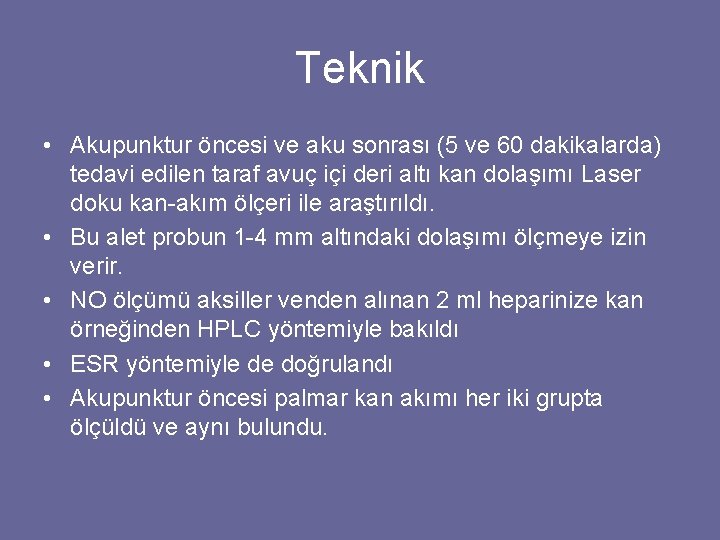 Teknik

• Akupunktur öncesi ve aku sonrası (5 ve 60 dakikalarda) tedavi edilen taraf avuç içi deri altı kan dolaşımı Laser doku kan-akım ölçeri ile araştırıldı.
• Bu alet probun 1-4 mm altındaki dolaşımı ölçmeye izin verir.
• NO ölçümü aksiller venden alınan 2 ml heparinize kan örneğinden HPLC yöntemiyle bakıldı
• ESR yöntemiyle de doğrulandı
• Akupunktur öncesi palmar kan akımı her iki grupta ölçüldü ve aynı bulundu.